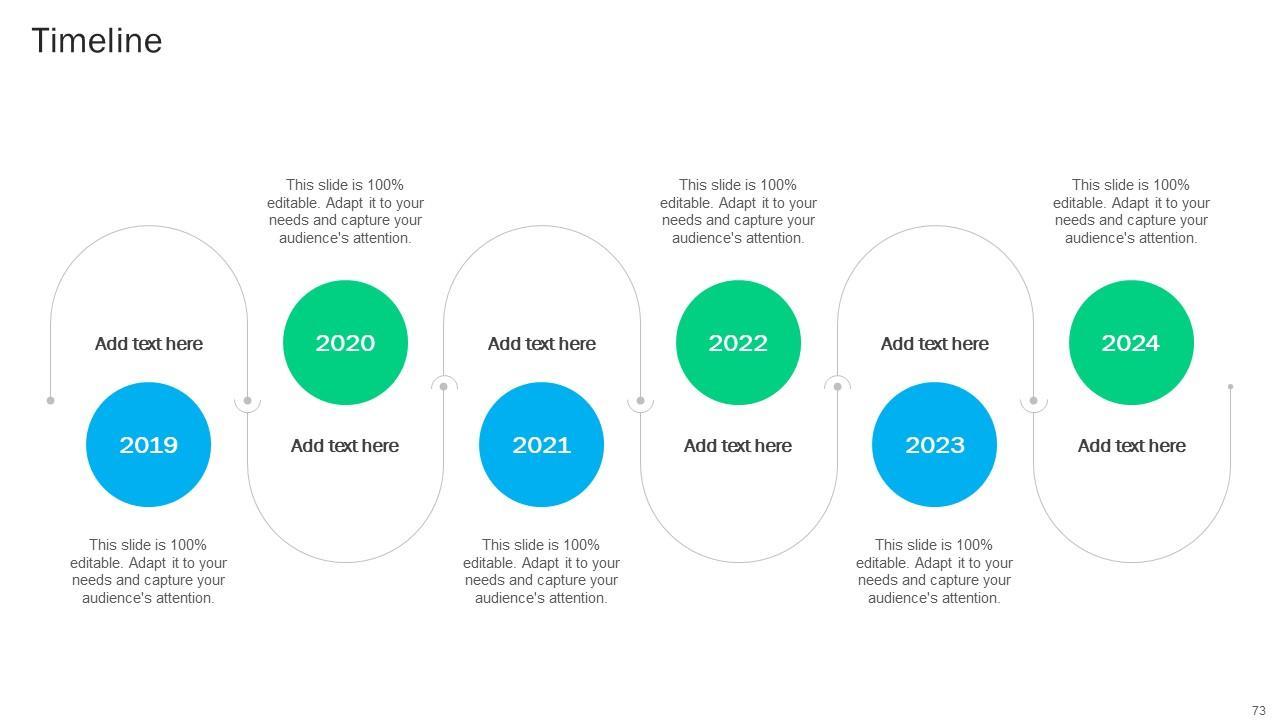 Timeline

Add text here

2019

This slide is 100% editable. Adapt it to your needs and capture your audience's attention.

This slide is 100% editable. Adapt it to your needs and capture your audience's attention.

2020

Add text here

Add text here

2021

This slide is 100% editable. Adapt it to your needs and capture your audience's attention.

This slide is 100% editable. Adapt it to your needs and capture your audience's attention.

2022

Add text here

Add text here

2023

This slide is 100% editable. Adapt it to your needs and capture your audience's attention.

This slide is 100% editable. Adapt it to your needs and capture your audience's attention.

2024

Add text here

73